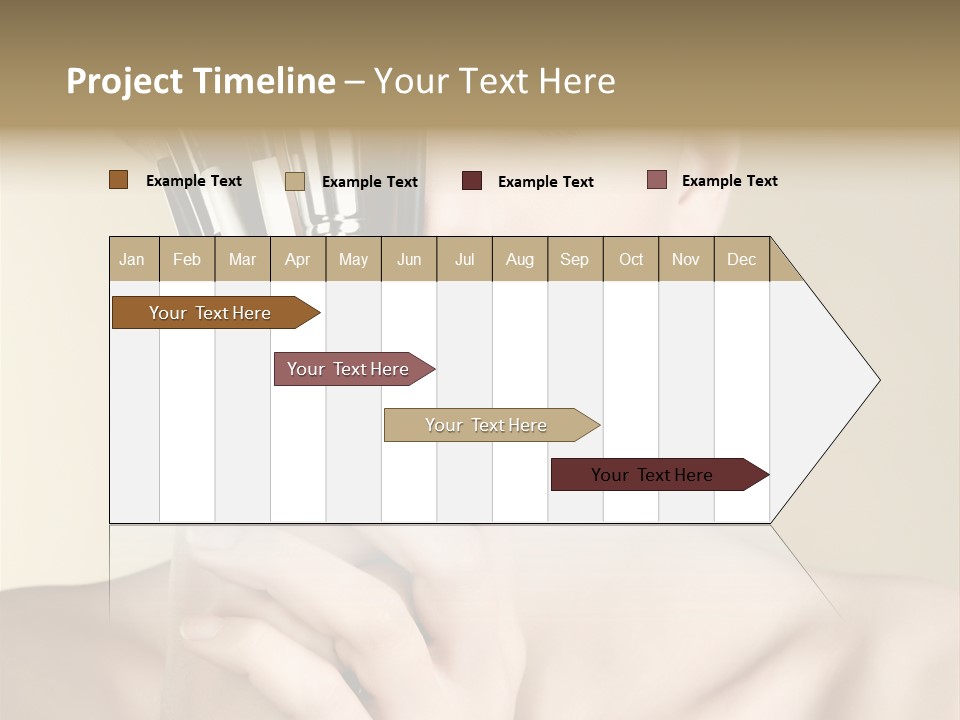 Project Timeline – Your Text Here

Example Text
Example Text
Example Text
Example Text

| Jan | Feb | Mar | Apr | May | Jun | Jul | Aug | Sep | Oct | Nov | Dec |
|---|---|---|---|---|---|---|---|---|---|---|---|

Your Text Here

Your Text Here

Your Text Here

Your Text Here